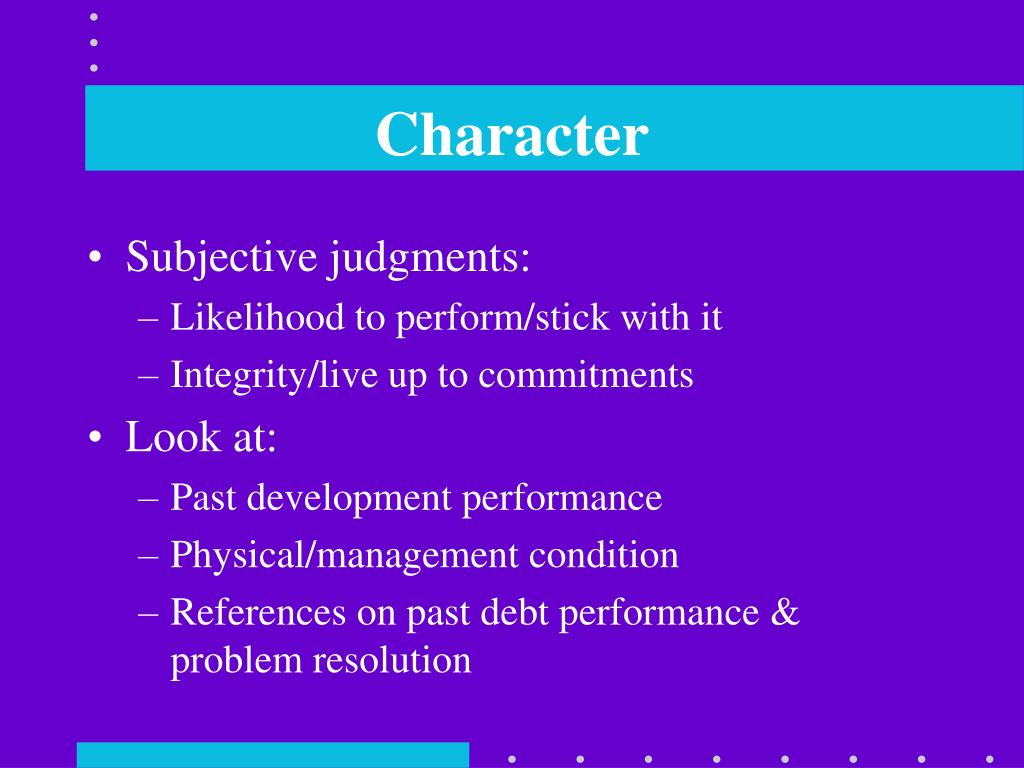 Character

• Subjective judgments:
  – Likelihood to perform/stick with it
  – Integrity/live up to commitments
• Look at:
  – Past development performance
  – Physical/management condition
  – References on past debt performance & problem resolution